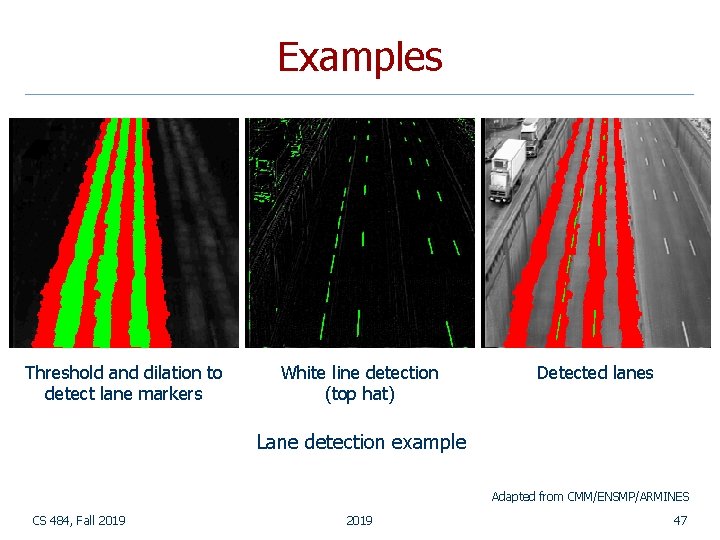 Examples

Threshold and dilation to detect lane markers

White line detection (top hat)

Detected lanes

Lane detection example

Adapted from CMM/ENSMP/ARMINES

CS 484, Fall 2019

2019

47